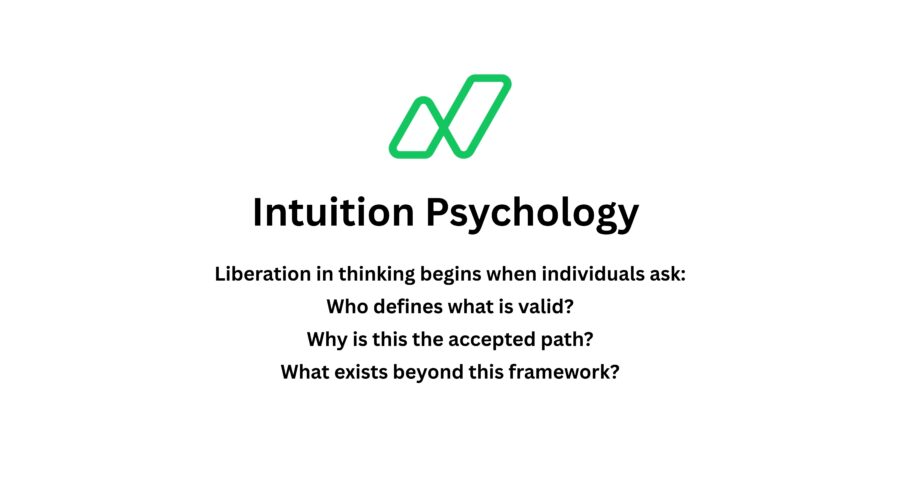 Intuition Psychology

Liberation in thinking begins when individuals ask:
Who defines what is valid?
Why is this the accepted path?
What exists beyond this framework?